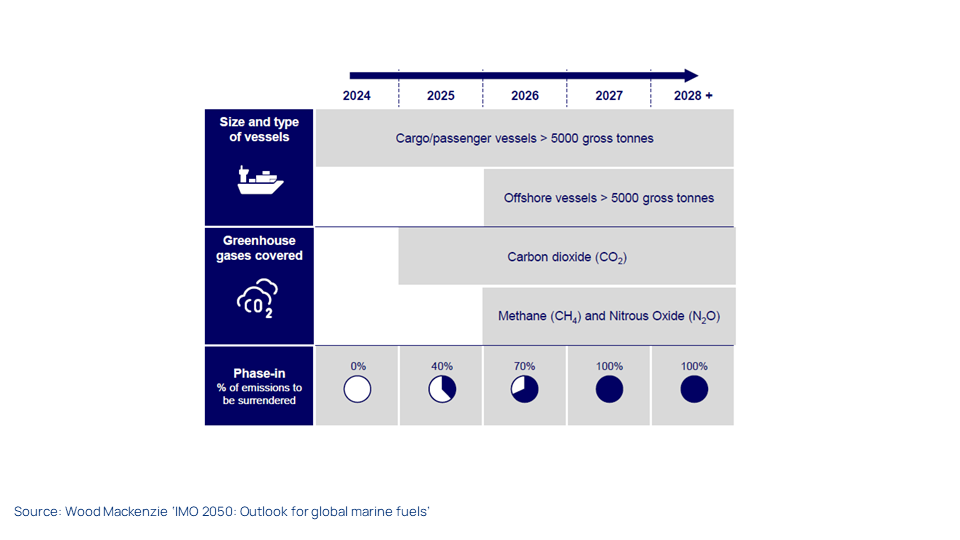 2024 2025 2026 2027 2028 +

Size and type of vessels

Cargo/passenger vessels > 5000 gross tonnes

Offshore vessels > 5000 gross tonnes

Greenhouse gases covered

$CO_2$

Carbon dioxide ($CO_2$)

Methane ($CH_4$) and Nitrous Oxide ($N_2O$)

Phase-in
% of emissions to be surrendered

0%

40%

70%

100%

100%

Source: Wood Mackenzie 'IMO 2050: Outlook for global marine fuels'